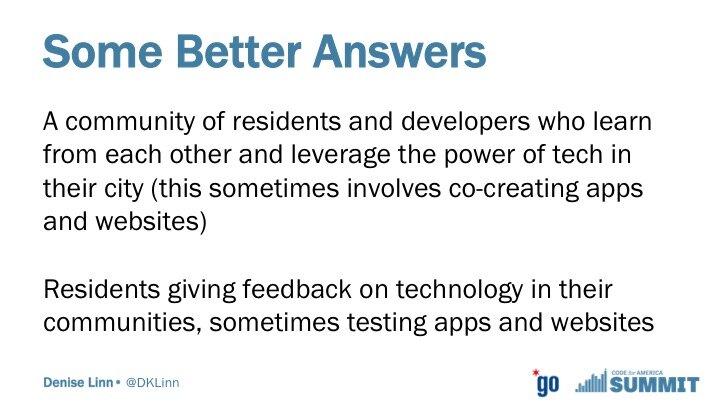 Some Better Answers

A community of residents and developers who learn from each other and leverage the power of tech in their city (this sometimes involves co-creating apps and websites)

Residents giving feedback on technology in their communities, sometimes testing apps and websites

Denise Linn • @DKLinn

go

CODE for AMERICA SUMMIT